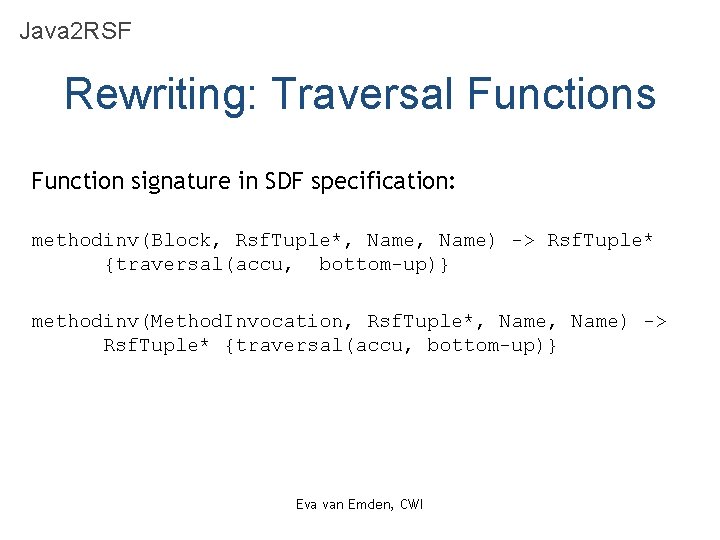 Java2RSF

Rewriting: Traversal Functions

Function signature in SDF specification:

methodinv(Block, RsfTuple*, Name, Name) -> RsfTuple* {traversal(accu,  bottom-up)}

methodinv(MethodInvocation, RsfTuple*, Name, Name) -> RsfTuple* {traversal(accu, bottom-up)}

Eva van Emden, CWI